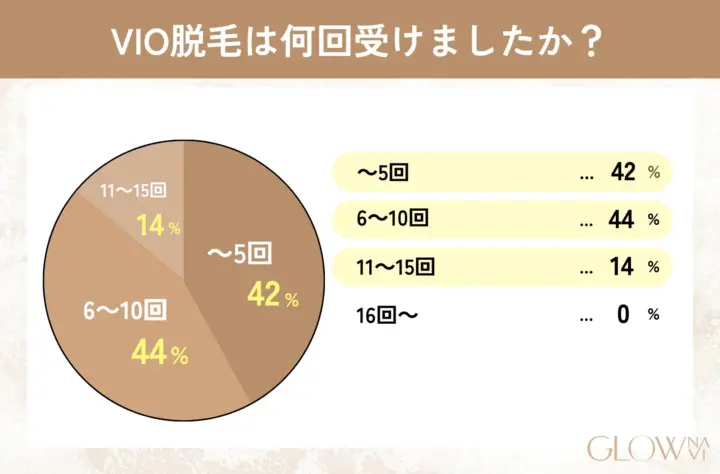 VIO脱毛は何回受けましたか？

11〜15回
14%

〜5回
42%

6〜10回
44%

〜5回 … 42 %
6〜10回 … 44 %
11〜15回 … 14 %
16回〜 … 0 %

GLOW NAVI